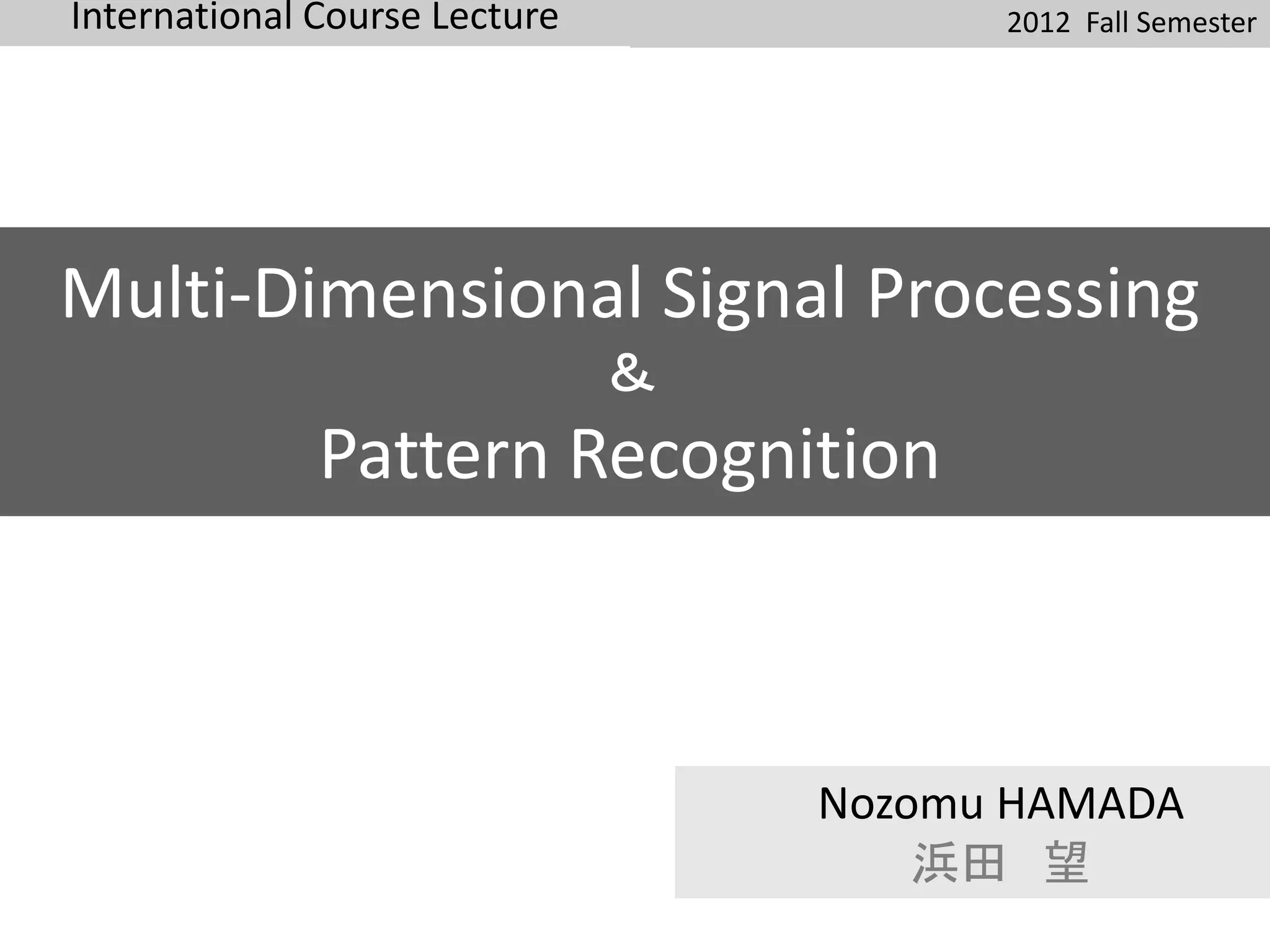 International Course Lecture

2012 Fall Semester

Multi-Dimensional Signal Processing
&
Pattern Recognition

Nozomu HAMADA
浜田　望